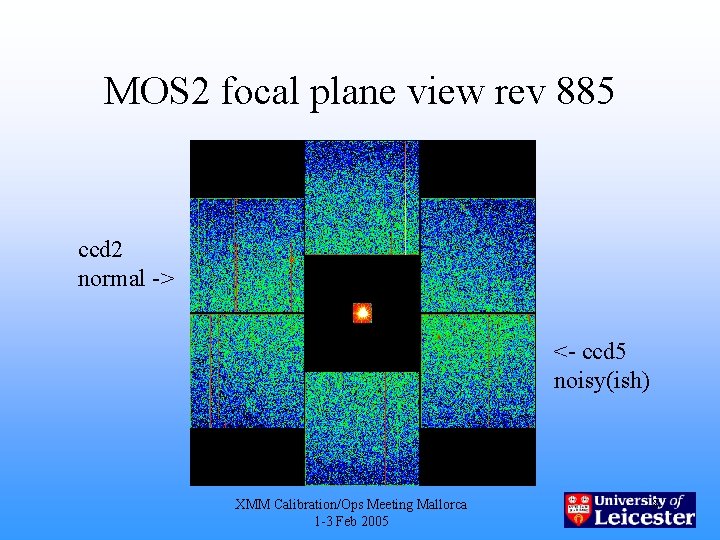 MOS2 focal plane view rev 885

ccd2
normal ->

<- ccd5
noisy(ish)

XMM Calibration/Ops Meeting Mallorca
1-3 Feb 2005

University of Leicester